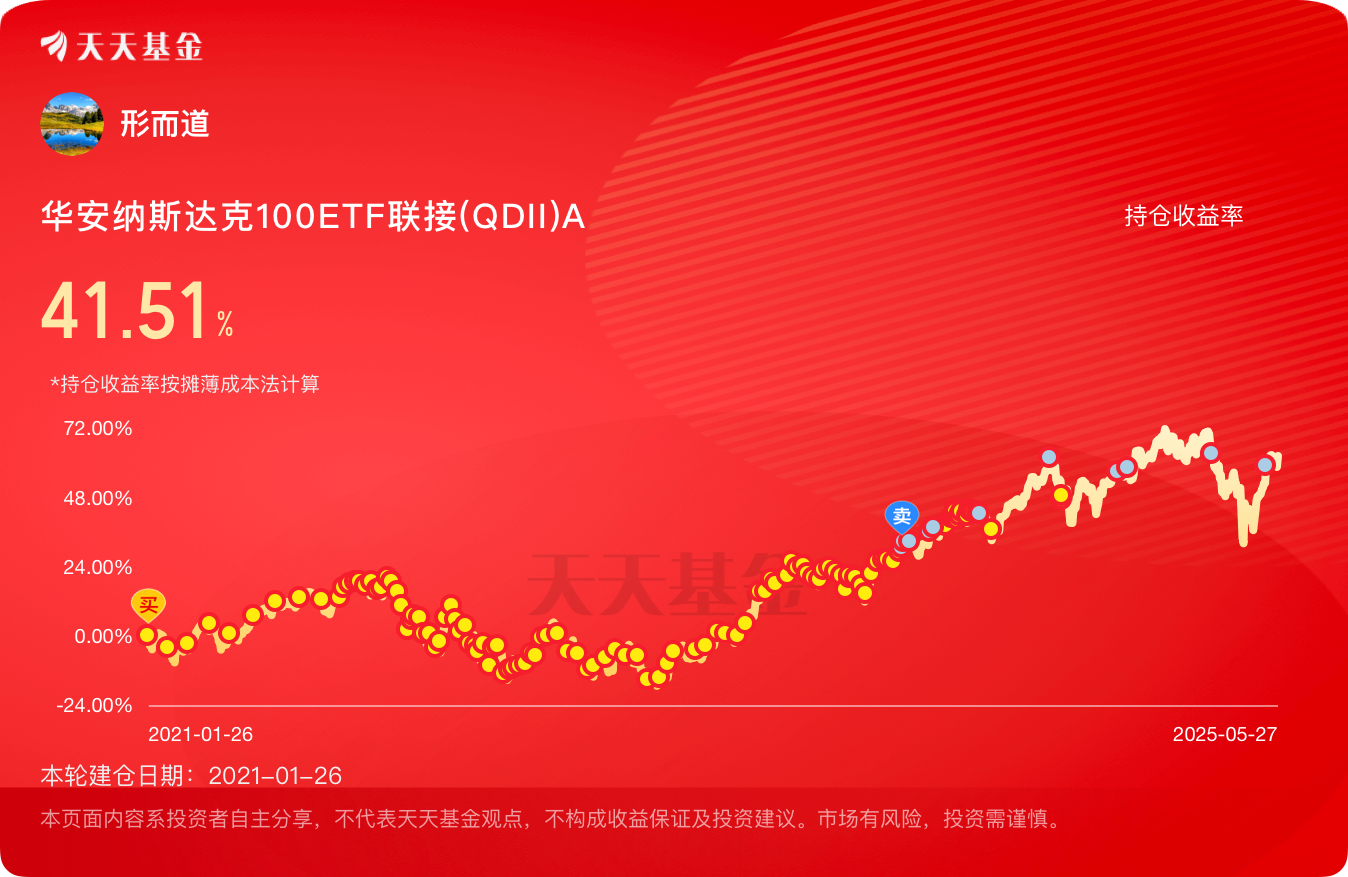 天天基金

形而道

华安纳斯达克100ETF联接(QDII)A

持仓收益率

41.51%

*持仓收益率按摊薄成本法计算

72.00%

48.00%

24.00%

0.00%

-24.00%

买

卖

天天基金

2021-01-26

2025-05-27

本轮建仓日期：2021-01-26

本页面内容系投资者自主分享，不代表天天基金观点，不构成收益保证及投资建议。市场有风险，投资需谨慎。